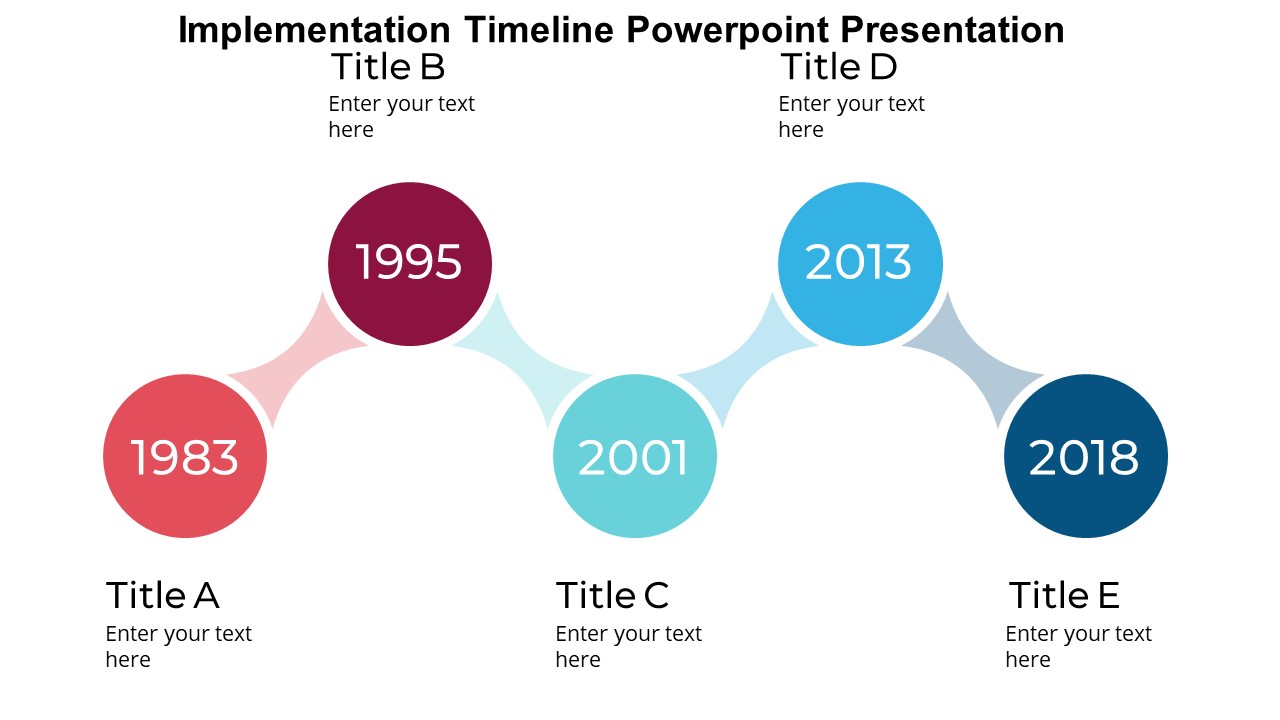 Implementation Timeline Powerpoint Presentation

Title B
Enter your text here

Title D
Enter your text here

1995

2013

1983

2001

2018

Title A
Enter your text here

Title C
Enter your text here

Title E
Enter your text here